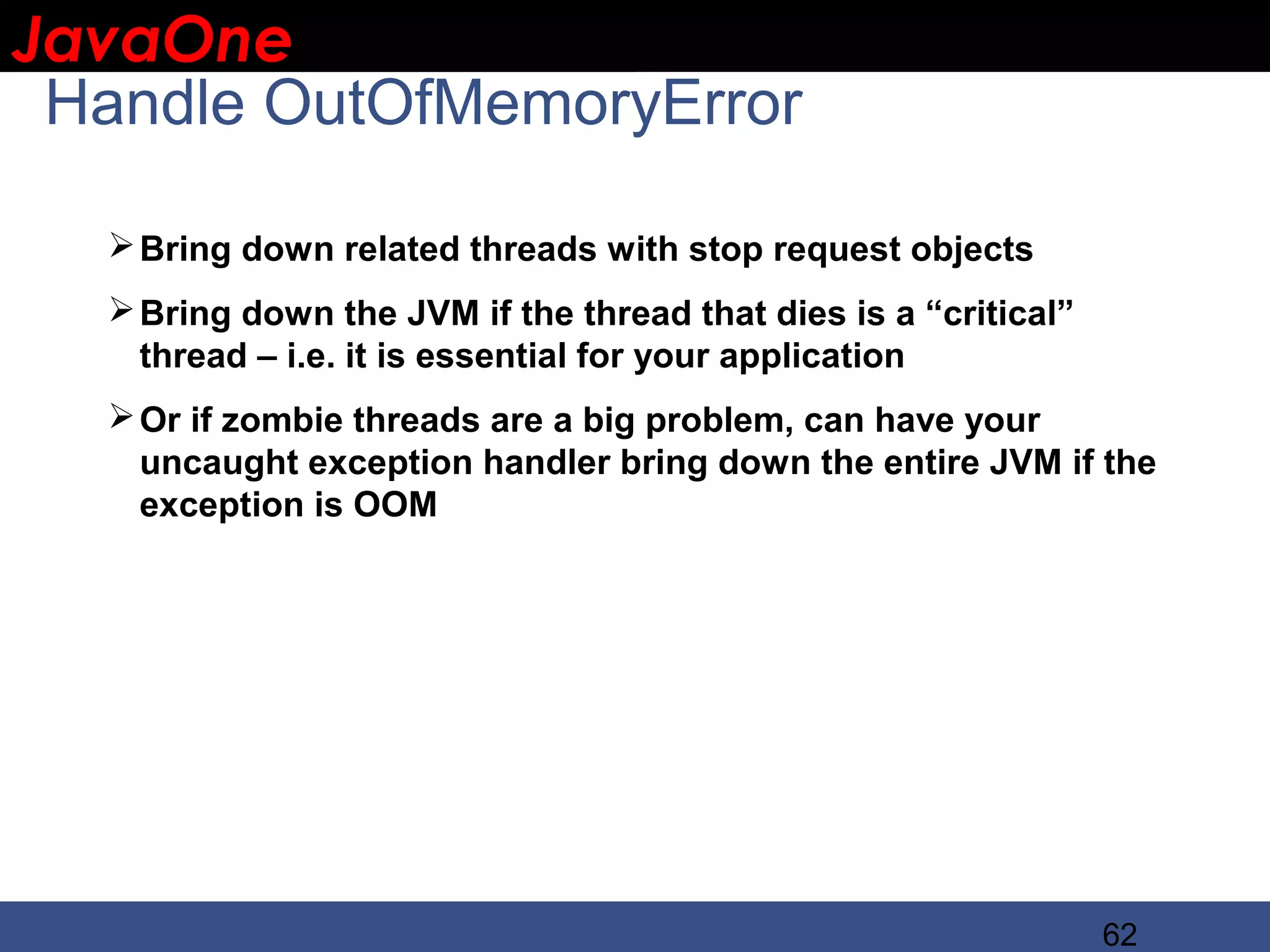 JavaOne

Handle OutOfMemoryError

➢ Bring down related threads with stop request objects

➢ Bring down the JVM if the thread that dies is a “critical” thread – i.e. it is essential for your application

➢ Or if zombie threads are a big problem, can have your uncaught exception handler bring down the entire JVM if the exception is OOM

62